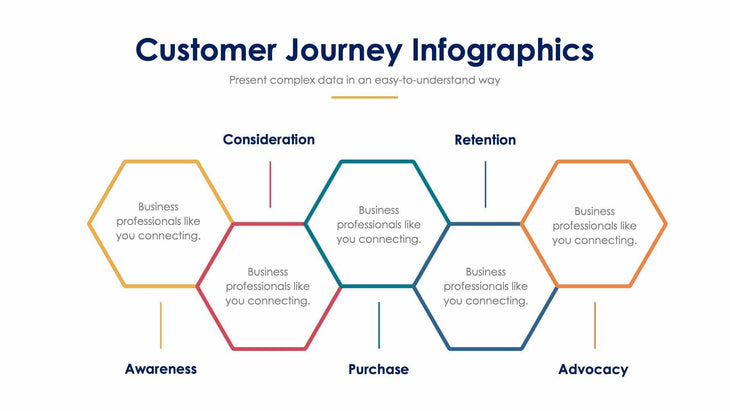 Customer Journey Infographics

Present complex data in an easy-to-understand way

Consideration

Retention

Business professionals like you connecting.

Business professionals like you connecting.

Business professionals like you connecting.

Business professionals like you connecting.

Business professionals like you connecting.

Awareness

Purchase

Advocacy